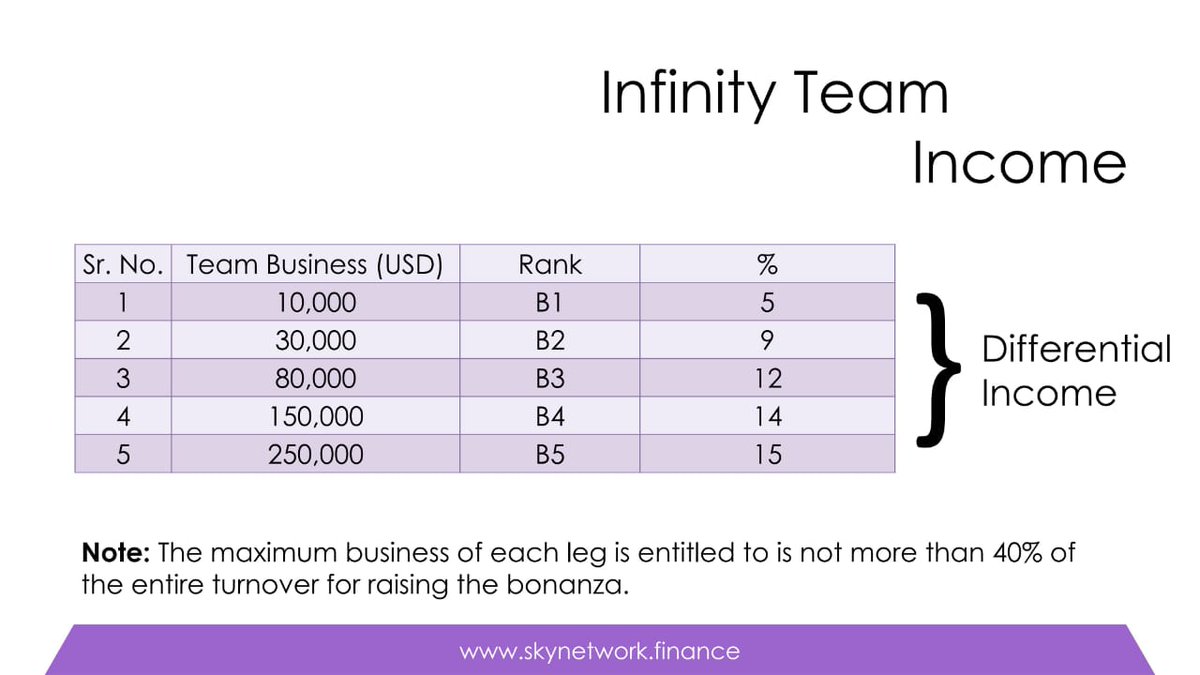 Infinity Team Income

| Sr. No. | Team Business (USD) | Rank | % |
|---|---|---|---|
| 1 | 10,000 | B1 | 5 |
| 2 | 30,000 | B2 | 9 |
| 3 | 80,000 | B3 | 12 |
| 4 | 150,000 | B4 | 14 |
| 5 | 250,000 | B5 | 15 |

Differential Income

Note: The maximum business of each leg is entitled to is not more than 40% of the entire turnover for raising the bonanza.

www.skynetwork.finance